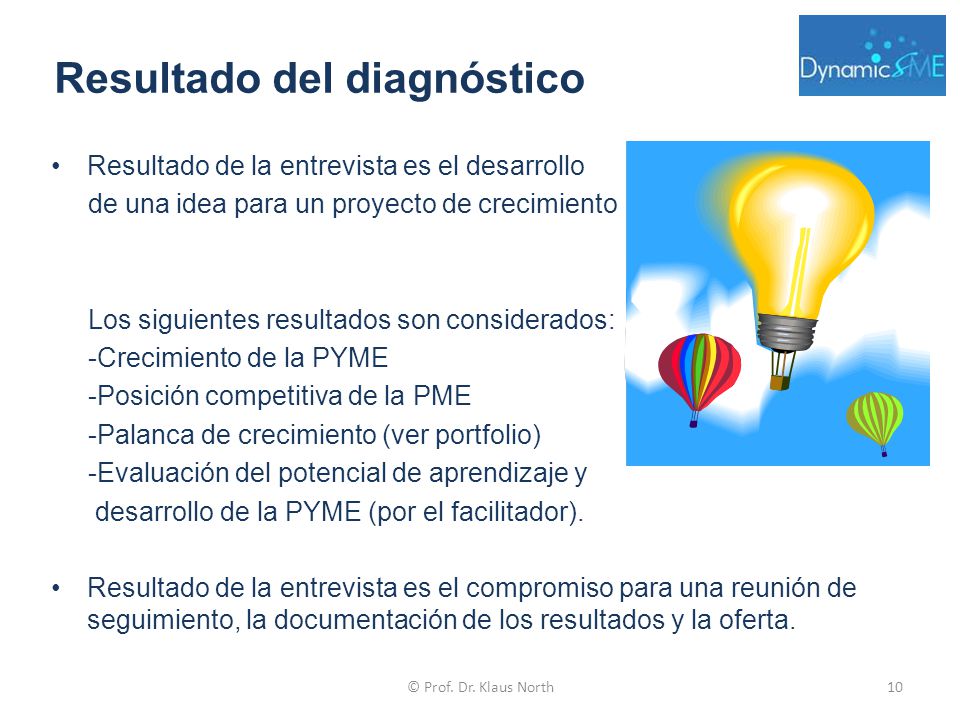 Resultado del diagnóstico

DynamicSME

• Resultado de la entrevista es el desarrollo de una idea para un proyecto de crecimiento

Los siguientes resultados son considerados:
-Crecimiento de la PYME
-Posición competitiva de la PME
-Palanca de crecimiento (ver portfolio)
-Evaluación del potencial de aprendizaje y desarrollo de la PYME (por el facilitador).

• Resultado de la entrevista es el compromiso para una reunión de seguimiento, la documentación de los resultados y la oferta.

© Prof. Dr. Klaus North

10